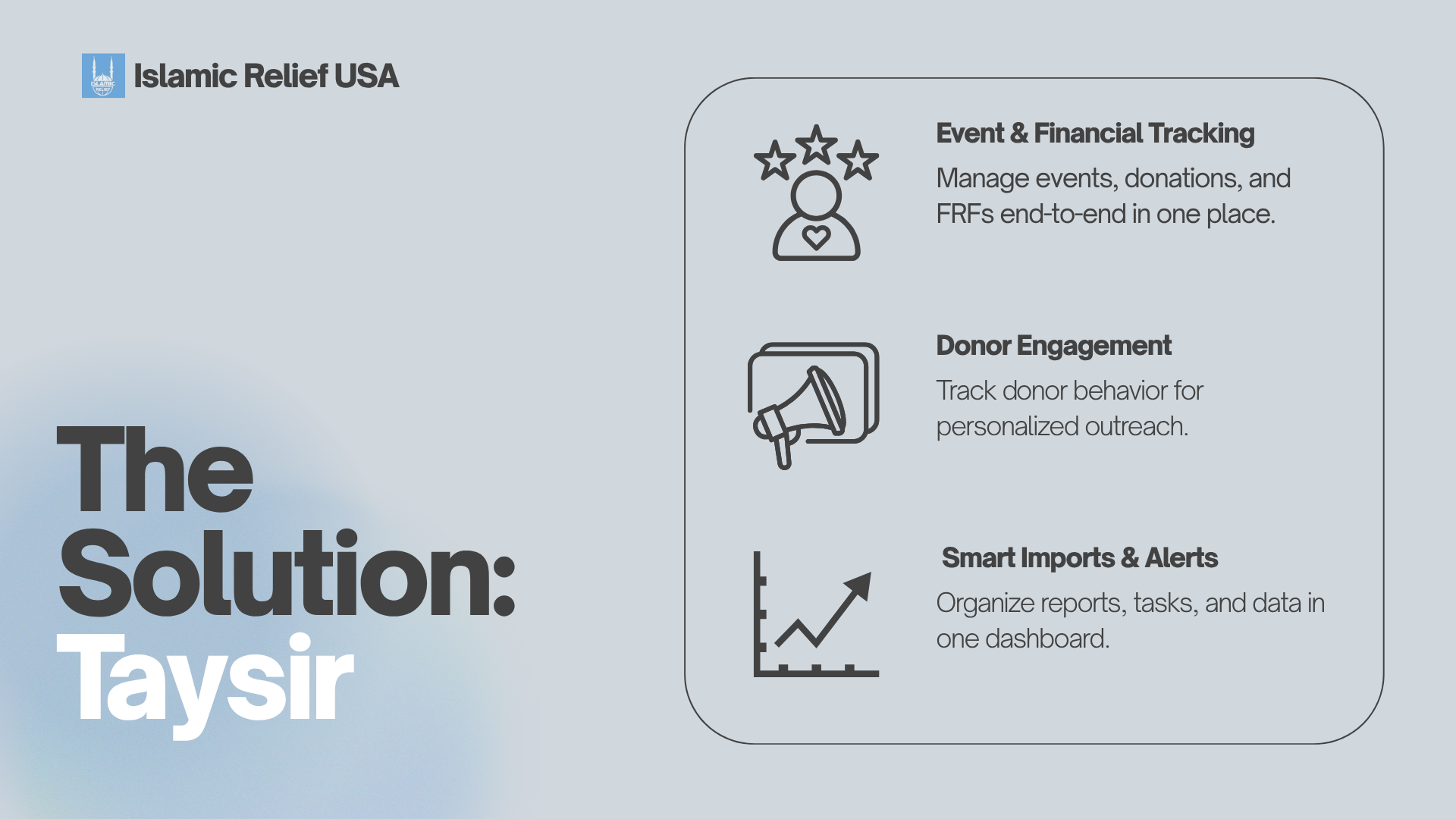 ISLAMIC RELIEF

Islamic Relief USA

The Solution: Taysir

Event & Financial Tracking

Manage events, donations, and FRFs end-to-end in one place.

Donor Engagement

Track donor behavior for personalized outreach.

Smart Imports & Alerts

Organize reports, tasks, and data in one dashboard.